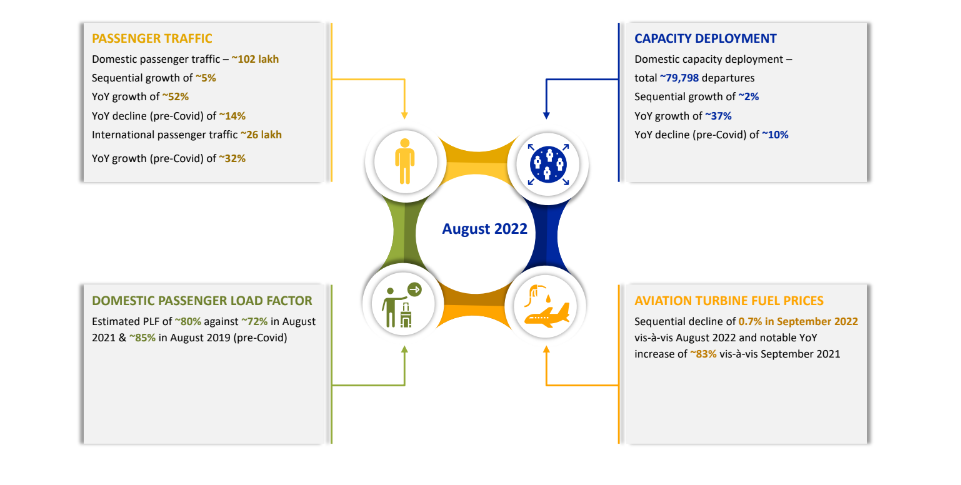 PASSENGER TRAFFIC
Domestic passenger traffic – ~102 lakh
Sequential growth of ~5%
YoY growth of ~52%
YoY decline (pre-Covid) of ~14%
International passenger traffic ~26 lakh
YoY growth (pre-Covid) of ~32%

CAPACITY DEPLOYMENT
Domestic capacity deployment – total ~79,798 departures
Sequential growth of ~2%
YoY growth of ~37%
YoY decline (pre-Covid) of ~10%

August 2022

DOMESTIC PASSENGER LOAD FACTOR
Estimated PLF of ~80% against ~72% in August 2021 & ~85% in August 2019 (pre-Covid)

AVIATION TURBINE FUEL PRICES
Sequential decline of 0.7% in September 2022 vis-à-vis August 2022 and notable YoY increase of ~83% vis-à-vis September 2021